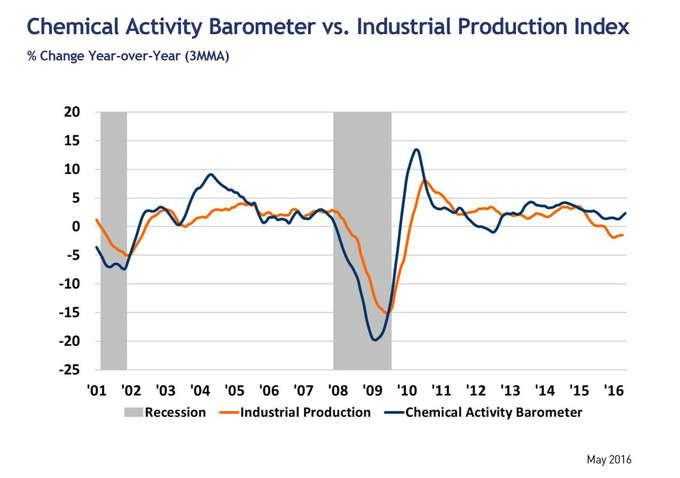 Chemical Activity Barometer vs. Industrial Production Index
% Change Year-over-Year (3MMA)

20
15
10
5
0
-5
-10
-15
-20
-25

'01 '02 '03 '04 '05 '06 '07 '08 '09 '10 '11 '12 '13 '14 '15 '16

Recession Industrial Production Chemical Activity Barometer

May 2016